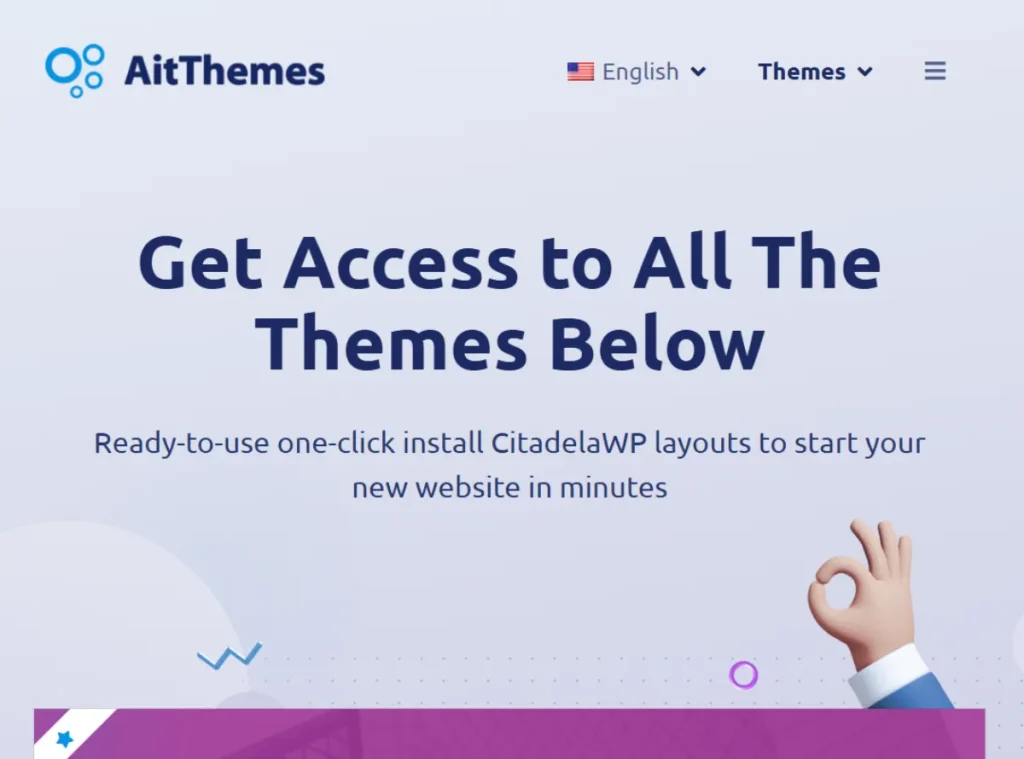 AitThemes

English

Themes

Get Access to All The Themes Below

Ready-to-use one-click install CitadelaWP layouts to start your new website in minutes